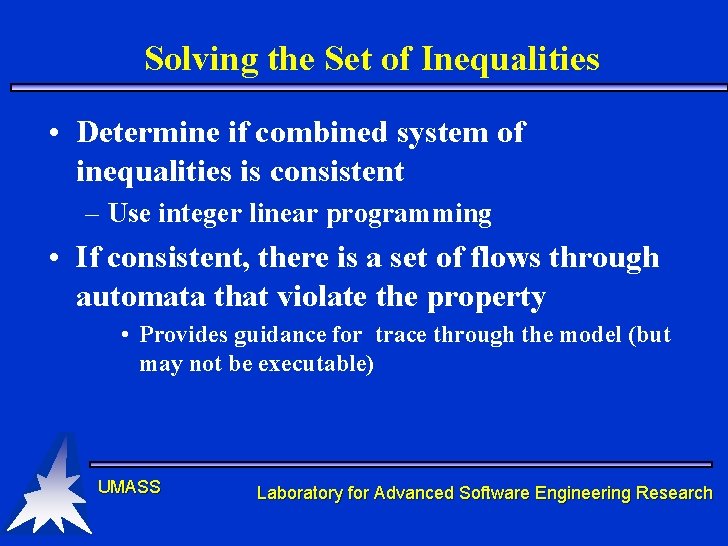 Solving the Set of Inequalities

• Determine if combined system of inequalities is consistent

– Use integer linear programming

• If consistent, there is a set of flows through automata that violate the property

• Provides guidance for trace through the model (but may not be executable)

UMASS

Laboratory for Advanced Software Engineering Research